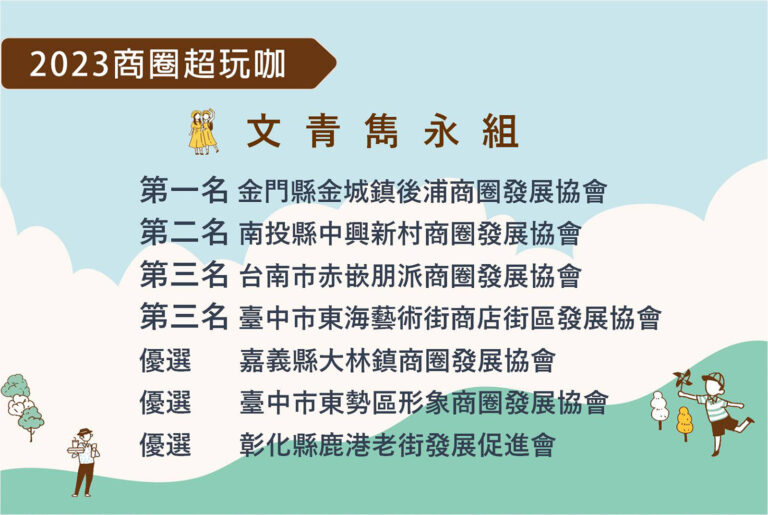 2023商圈超玩咖

文青雋永組

第一名 金門縣金城鎮後浦商圈發展協會
第二名 南投縣中興新村商圈發展協會
第三名 台南市赤嵌朋派商圈發展協會
第三名 臺中市東海藝術街商店街區發展協會
優選 嘉義縣大林鎮商圈發展協會
優選 臺中市東勢區形象商圈發展協會
優選 彰化縣鹿港老街發展促進會